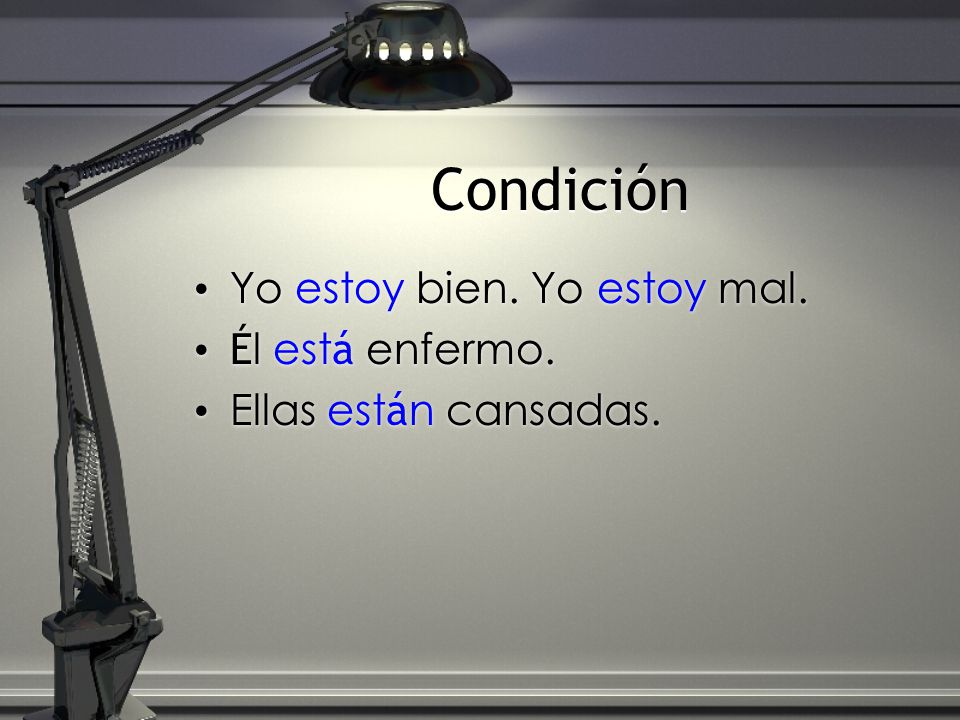 Condición

• Yo estoy bien. Yo estoy mal.
• Él está enfermo.
• Ellas están cansadas.